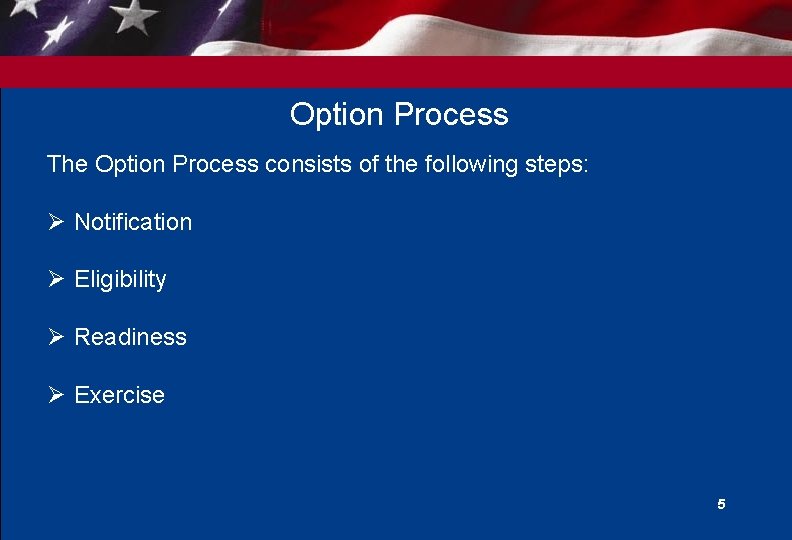 Option Process

The Option Process consists of the following steps:

➢ Notification

➢ Eligibility

➢ Readiness

➢ Exercise

5